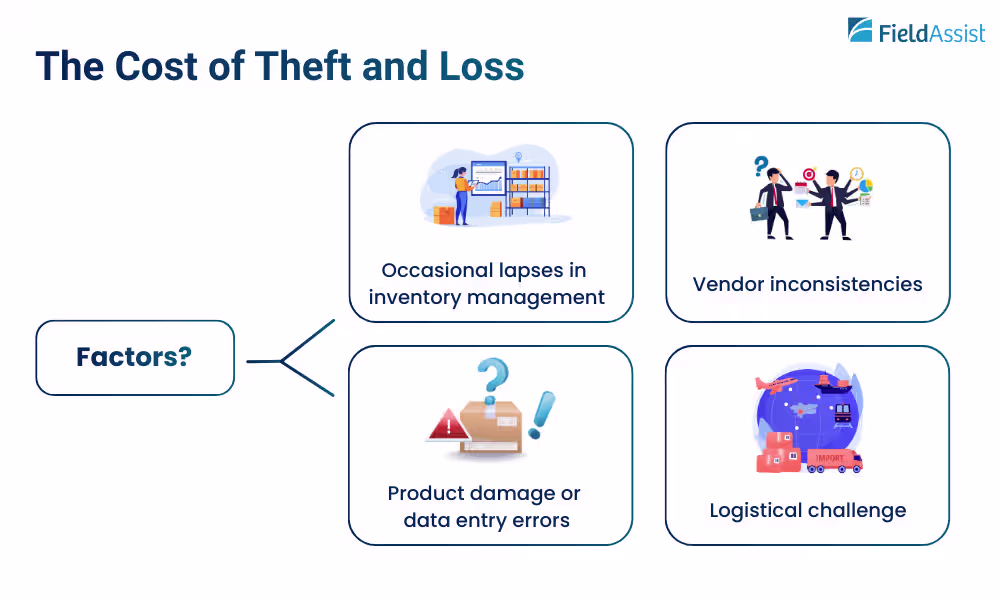 FieldAssist

The Cost of Theft and Loss

Factors?

Occasional lapses in inventory management

Vendor inconsistencies

Product damage or data entry errors

IMPORT

Logistical challenge